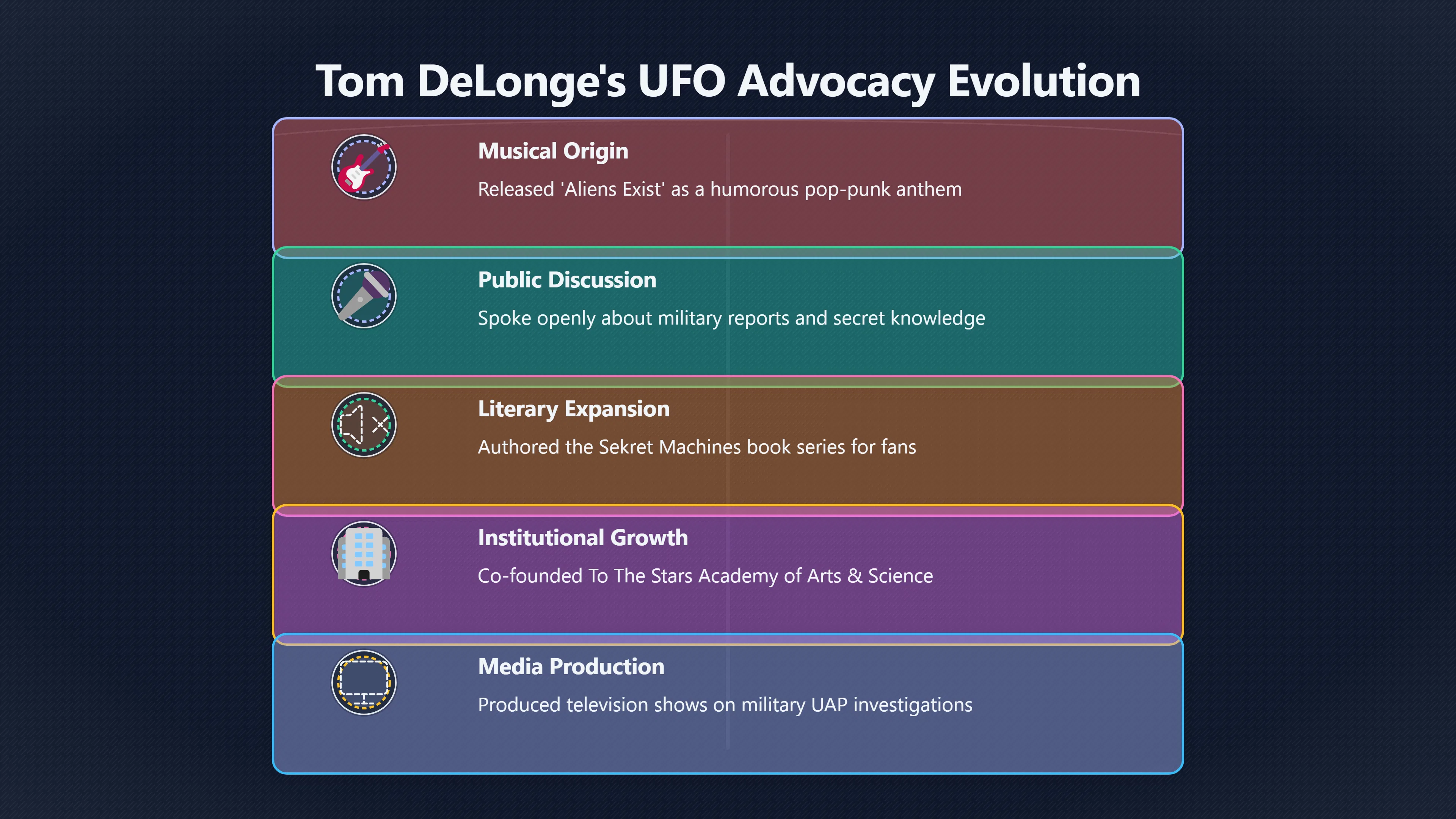 Tom DeLonge's UFO Advocacy Evolution

Musical Origin

Released 'Aliens Exist' as a humorous pop-punk anthem

Public Discussion

Spoke openly about military reports and secret knowledge

Literary Expansion

Authored the Sekret Machines book series for fans

Institutional Growth

Co-founded To The Stars Academy of Arts & Science

Media Production

Produced television shows on military UAP investigations